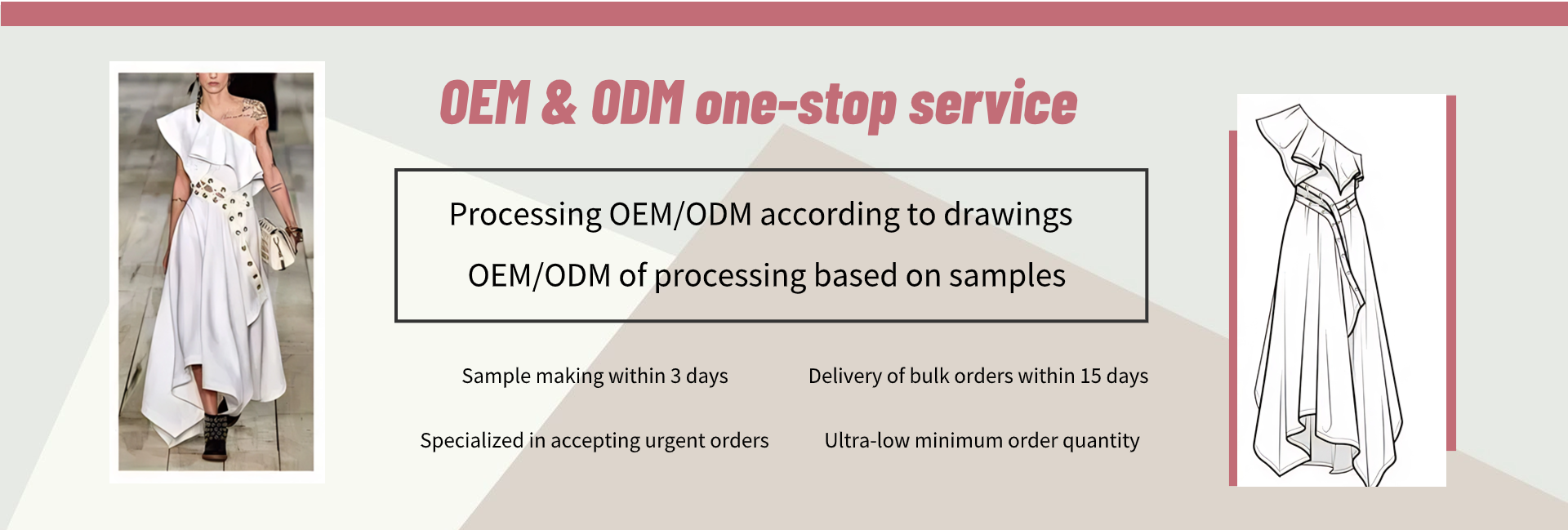 OEM & ODM one-stop service

Processing OEM/ODM according to drawings

OEM/ODM of processing based on samples

Sample making within 3 days

Delivery of bulk orders within 15 days

Specialized in accepting urgent orders

Ultra-low minimum order quantity